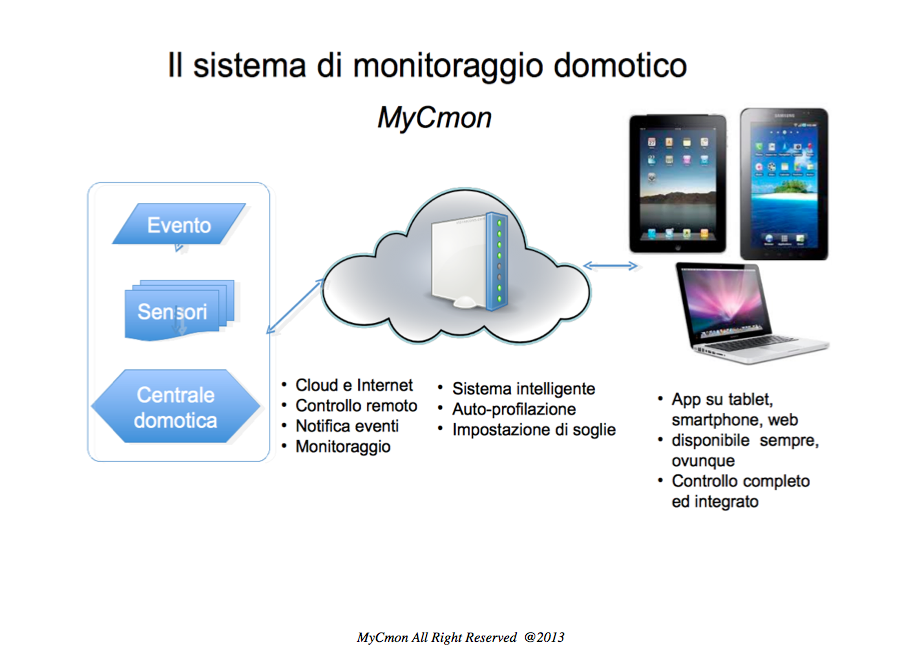 Il sistema di monitoraggio domotico

MyCmon

Evento

Sensori

Centrale domotica

• Cloud e Internet
• Controllo remoto
• Notifica eventi
• Monitoraggio

• Sistema intelligente
• Auto-profilazione
• Impostazione di soglie

SAMSUNG

• App su tablet, smartphone, web
• disponibile sempre, ovunque
• Controllo completo ed integrato

MyCmon All Right Reserved @2013